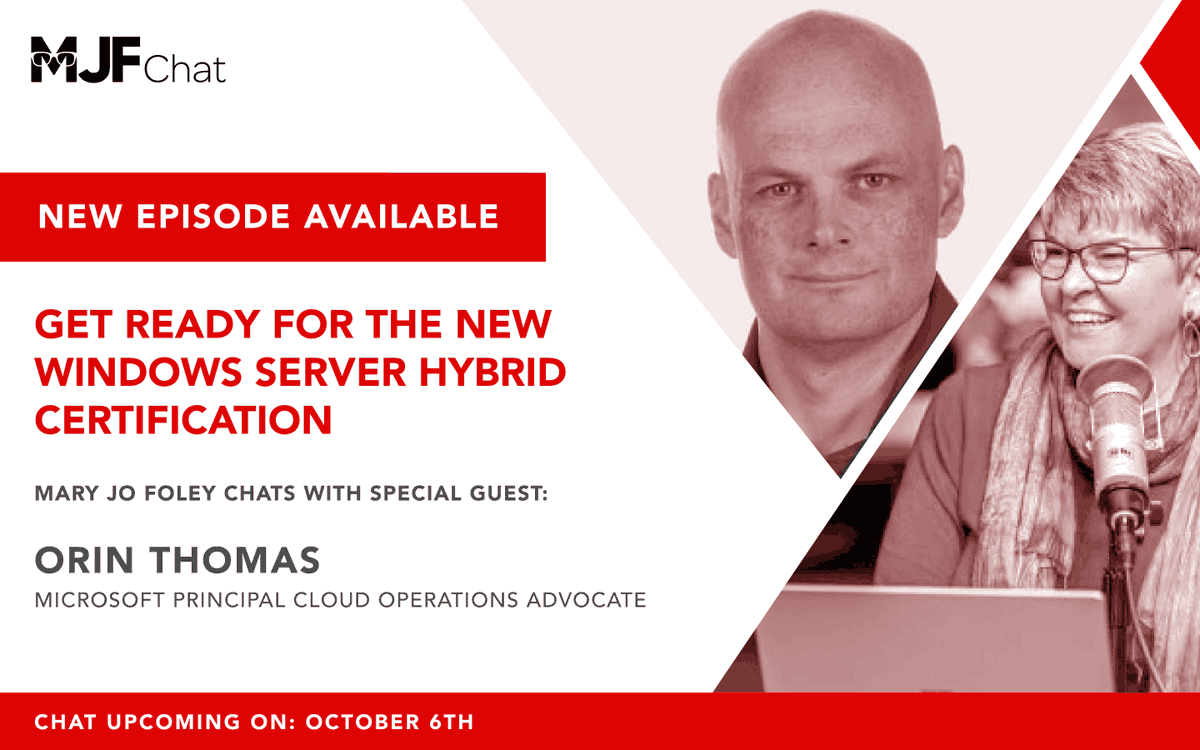 MJF Chat

NEW EPISODE AVAILABLE

GET READY FOR THE NEW WINDOWS SERVER HYBRID CERTIFICATION

MARY JO FOLEY CHATS WITH SPECIAL GUEST:

ORIN THOMAS

MICROSOFT PRINCIPAL CLOUD OPERATIONS ADVOCATE

CHAT UPCOMING ON: OCTOBER 6TH